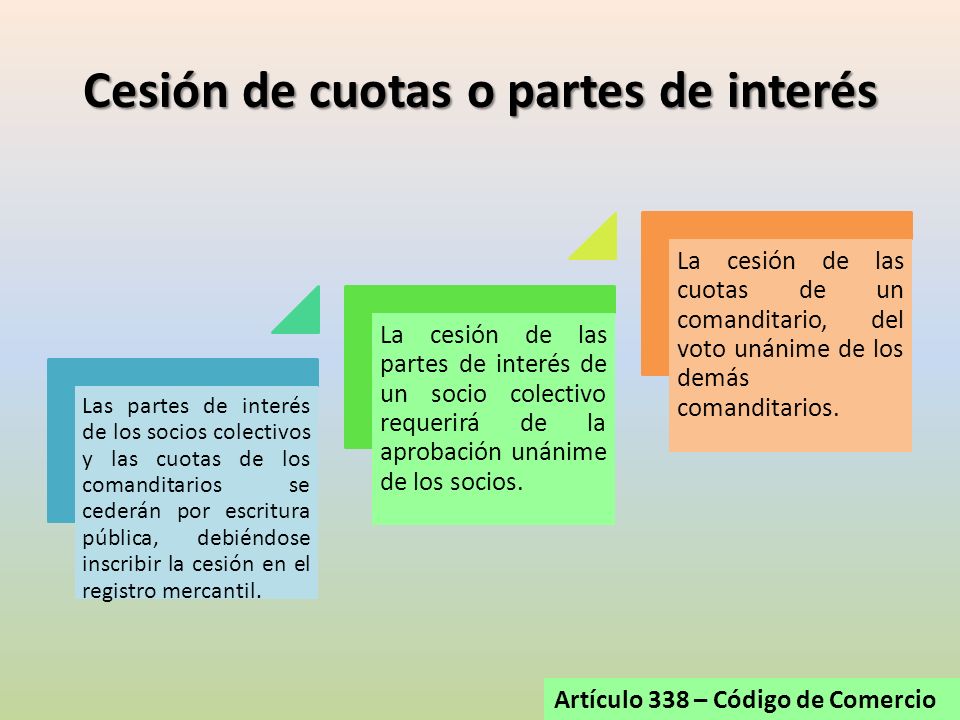 Cesión de cuotas o partes de interés

Las partes de interés de los socios colectivos y las cuotas de los comanditarios se cederán por escritura pública, debiéndose inscribir la cesión en el registro mercantil.

La cesión de las partes de interés de un socio colectivo requerirá de la aprobación unánime de los socios.

La cesión de las cuotas de un comanditario, del voto unánime de los demás comanditarios.

Artículo 338 – Código de Comercio